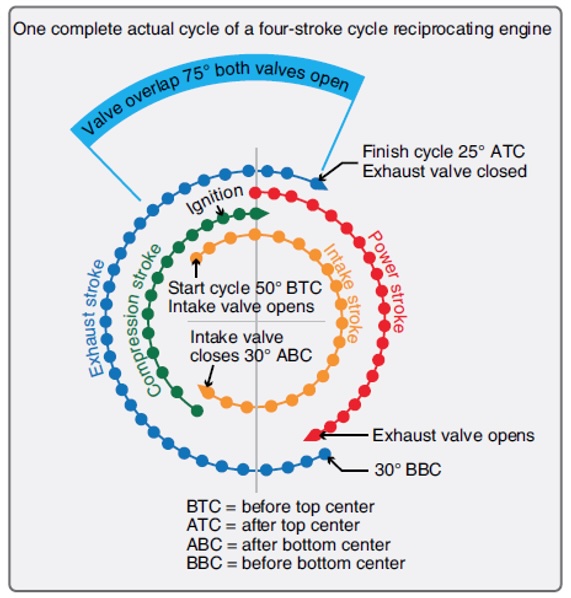 One complete actual cycle of a four-stroke cycle reciprocating engine

Valve overlap 75° both valves open

Finish cycle 25° ATC
Exhaust valve closed

Ignition

Exhaust stroke

Compression stroke

Intake stroke

Power stroke

Start cycle 50° BTC
Intake valve opens

Intake valve
closes 30° ABC

Exhaust valve opens

30° BBC

BTC = before top center
ATC = after top center
ABC = after bottom center
BBC = before bottom center